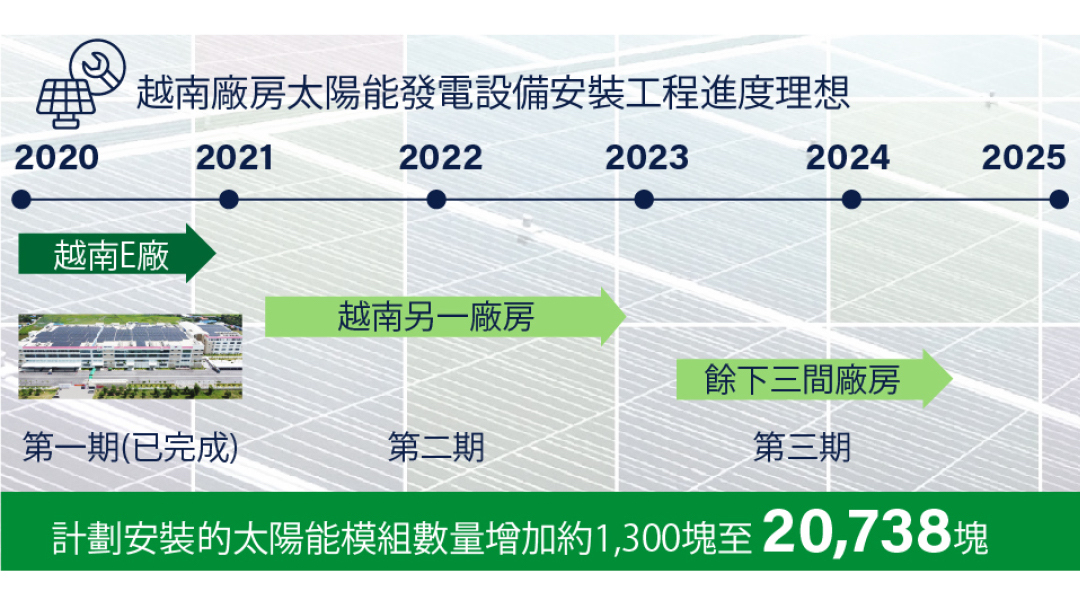 越南廠房太陽能發電設備安裝工程進度理想

2020
2021
2022
2023
2024
2025

越南E廠

越南另一廠房

餘下三間廠房

第一期(已完成)

第二期

第三期

計劃安裝的太陽能模組數量增加約1,300塊至 20,738塊